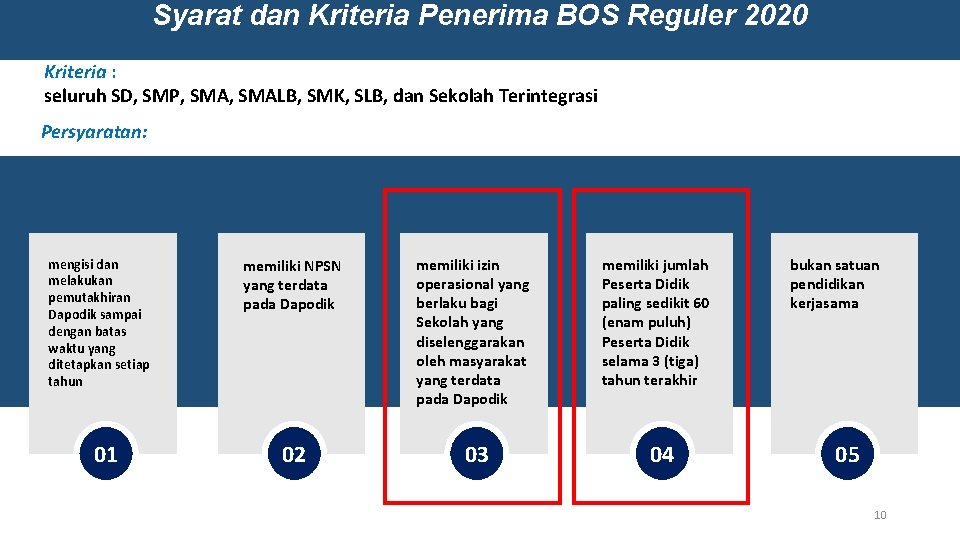 Syarat dan Kriteria Penerima BOS Reguler 2020

Kriteria :
seluruh SD, SMP, SMA, SMALB, SMK, SLB, dan Sekolah Terintegrasi

Persyaratan:

mengisi dan melakukan pemutakhiran Dapodik sampai dengan batas waktu yang ditetapkan setiap tahun

01

memiliki NPSN yang terdata pada Dapodik

02

memiliki izin operasional yang berlaku bagi Sekolah yang diselenggarakan oleh masyarakat yang terdata pada Dapodik

03

memiliki jumlah Peserta Didik paling sedikit 60 (enam puluh) Peserta Didik selama 3 (tiga) tahun terakhir

04

bukan satuan pendidikan kerjasama

05

10